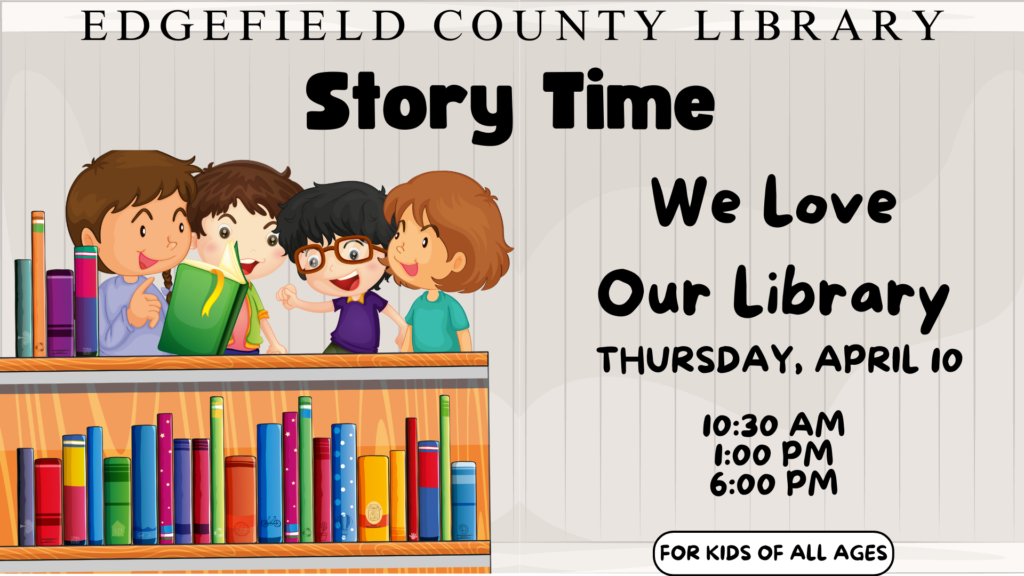 EDGEFIELD COUNTY LIBRARY

Story Time

We Love Our Library

THURSDAY, APRIL 10

10:30 AM
1:00 PM
6:00 PM

FOR KIDS OF ALL AGES